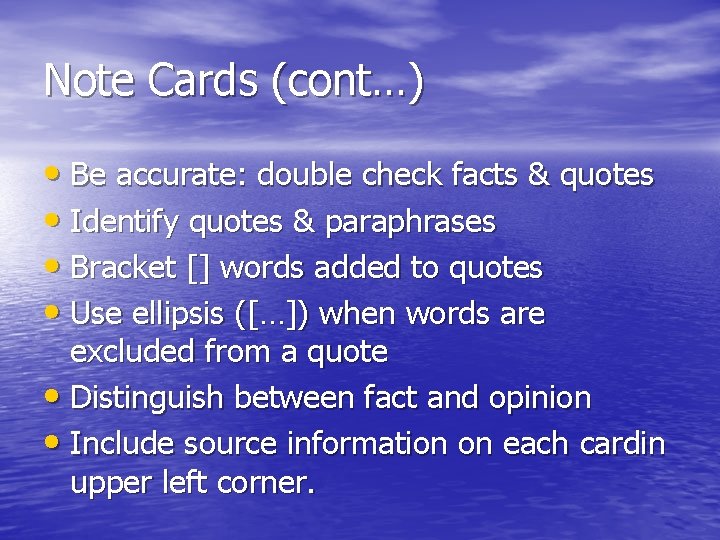 Note Cards (cont…)

• Be accurate: double check facts & quotes
• Identify quotes & paraphrases
• Bracket [] words added to quotes
• Use ellipsis ([…]) when words are excluded from a quote
• Distinguish between fact and opinion
• Include source information on each cardin upper left corner.